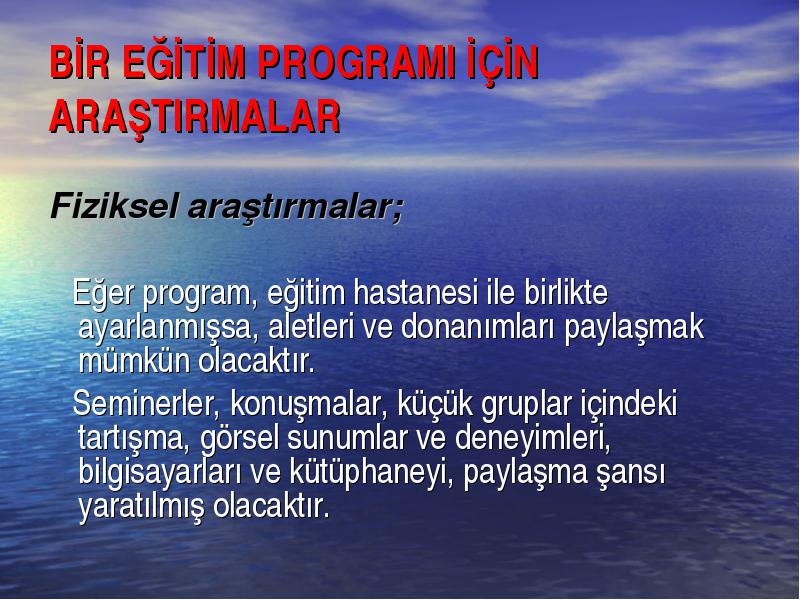 BİR EĞİTİM PROGRAMI İÇİN ARAŞTIRMALAR

Fiziksel araştırmalar;

Eğer program, eğitim hastanesi ile birlikte ayarlanmışsa, aletleri ve donanımları paylaşmak mümkün olacaktır.

Seminerler, konuşmalar, küçük gruplar içindeki tartışma, görsel sunumlar ve deneyimleri, bilgisayarları ve kütüphaneyi, paylaşma şansı yaratılmış olacaktır.